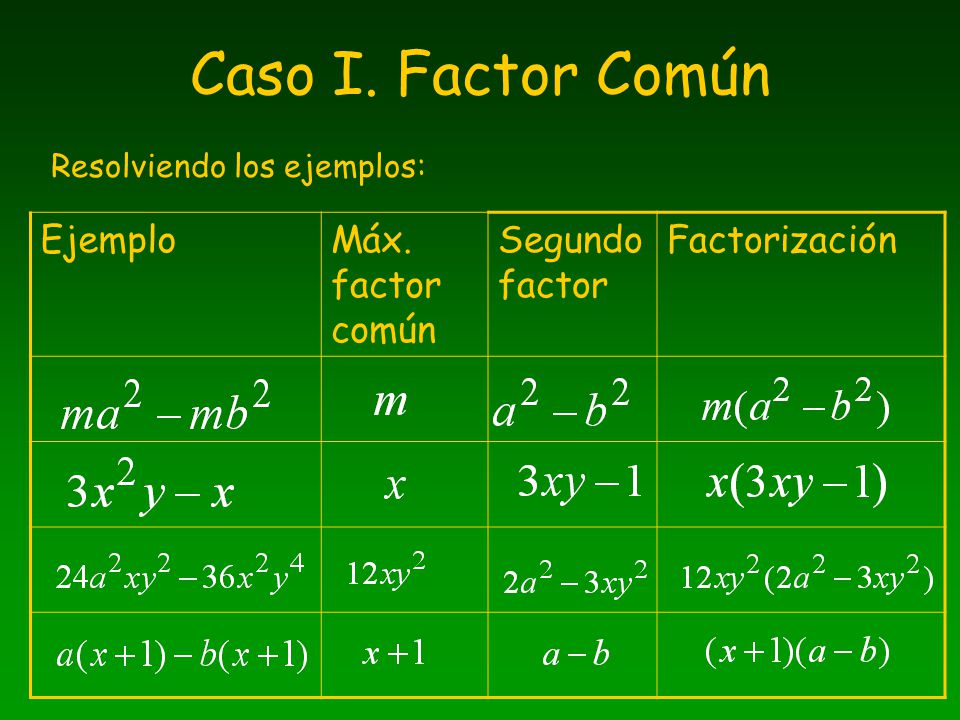 Caso I. Factor Común

Resolviendo los ejemplos:

| Ejemplo | Máx. factor común | Segundo factor | Factorización |
|---|---|---|---|
| $ma^2 - mb^2$ | $m$ | $a^2 - b^2$ | $m(a^2 - b^2)$ |
| $3x^2y - x$ | $x$ | $3xy - 1$ | $x(3xy - 1)$ |
| $24a^2xy^2 - 36x^2y^4$ | $12xy^2$ | $2a^2 - 3xy^2$ | $12xy^2(2a^2 - 3xy^2)$ |
| $a(x+1) - b(x+1)$ | $x+1$ | $a - b$ | $(x+1)(a-b)$ |